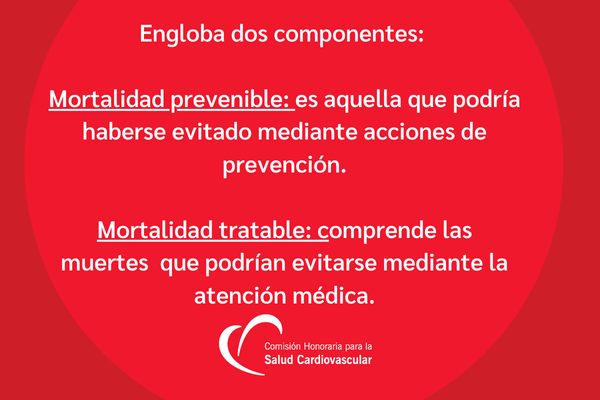 Engloba dos componentes:

Mortalidad prevenible: es aquella que podría haberse evitado mediante acciones de prevención.

Mortalidad tratable: comprende las muertes que podrían evitarse mediante la atención médica.

Comisión Honoraria para la
Salud Cardiovascular